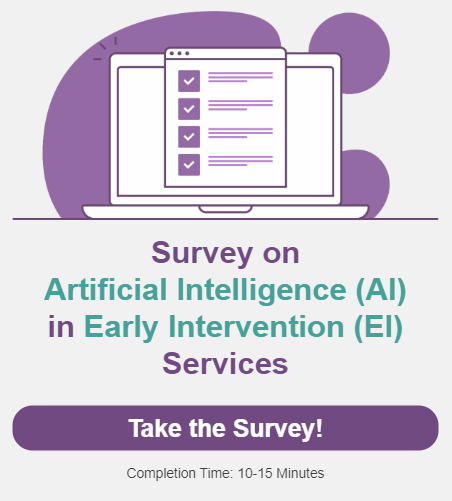 Survey on
Artificial Intelligence (AI)
in Early Intervention (EI)
Services

Take the Survey!

Completion Time: 10-15 Minutes